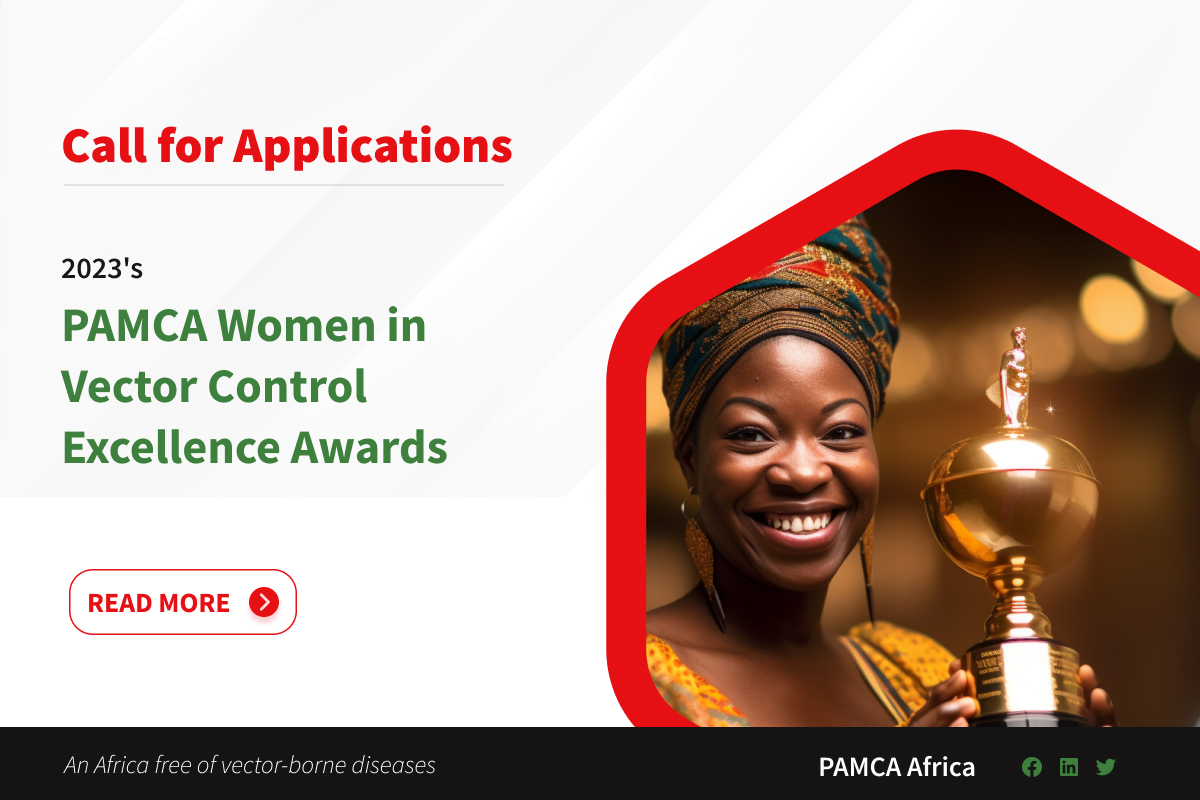 Call for Applications

2023's

PAMCA Women in Vector Control Excellence Awards

READ MORE

An Africa free of vector-borne diseases

PAMCA Africa